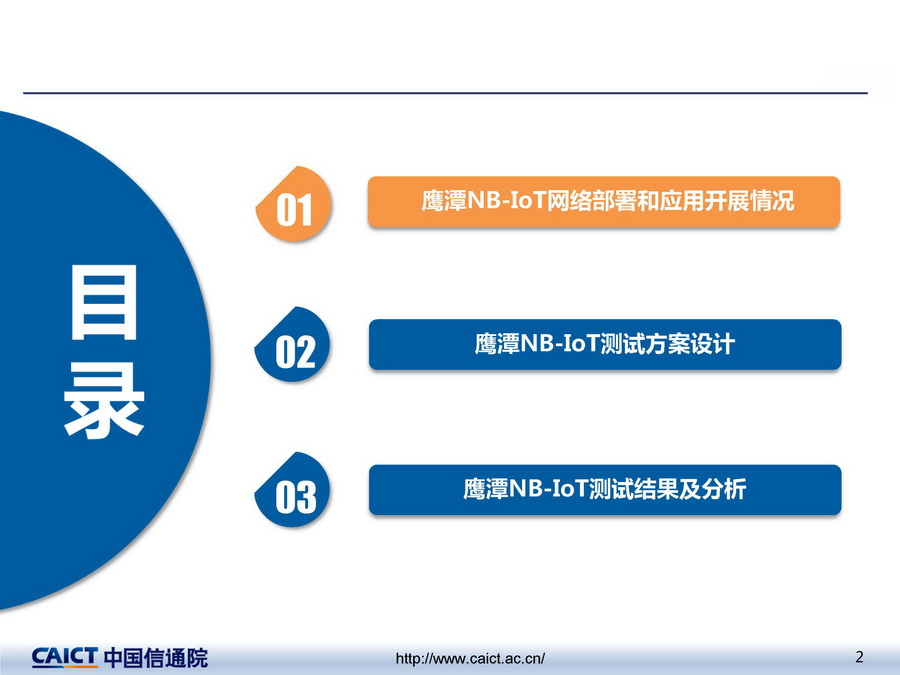 目录

01 鹰潭NB-IoT网络部署和应用开展情况

02 鹰潭NB-IoT测试方案设计

03 鹰潭NB-IoT测试结果及分析

CAICT 中国信通院 http://www.caict.ac.cn/ 2